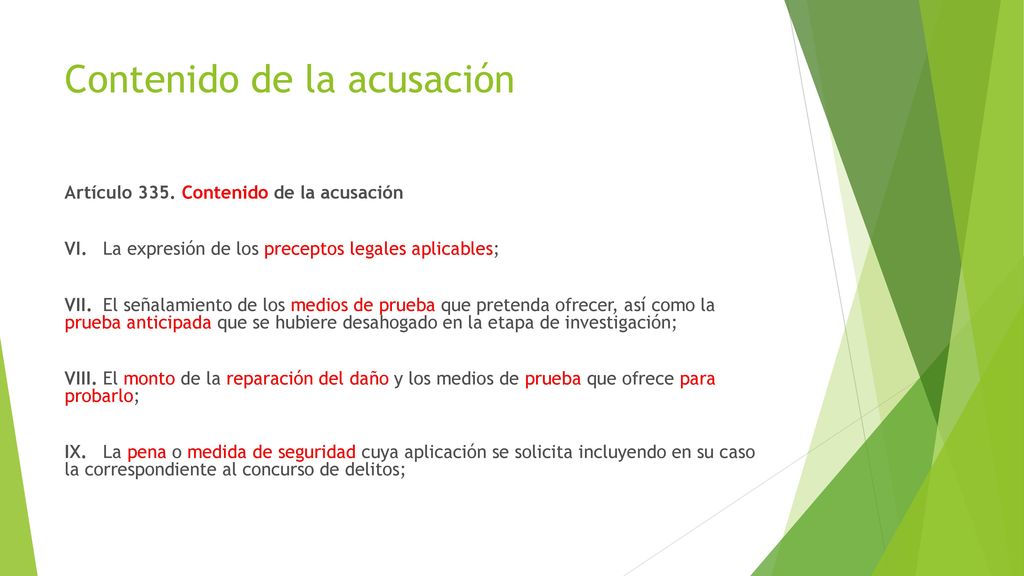 Contenido de la acusación

Artículo 335. Contenido de la acusación

VI. La expresión de los preceptos legales aplicables;

VII. El señalamiento de los medios de prueba que pretenda ofrecer, así como la prueba anticipada que se hubiere desahogado en la etapa de investigación;

VIII. El monto de la reparación del daño y los medios de prueba que ofrece para probarlo;

IX. La pena o medida de seguridad cuya aplicación se solicita incluyendo en su caso la correspondiente al concurso de delitos;